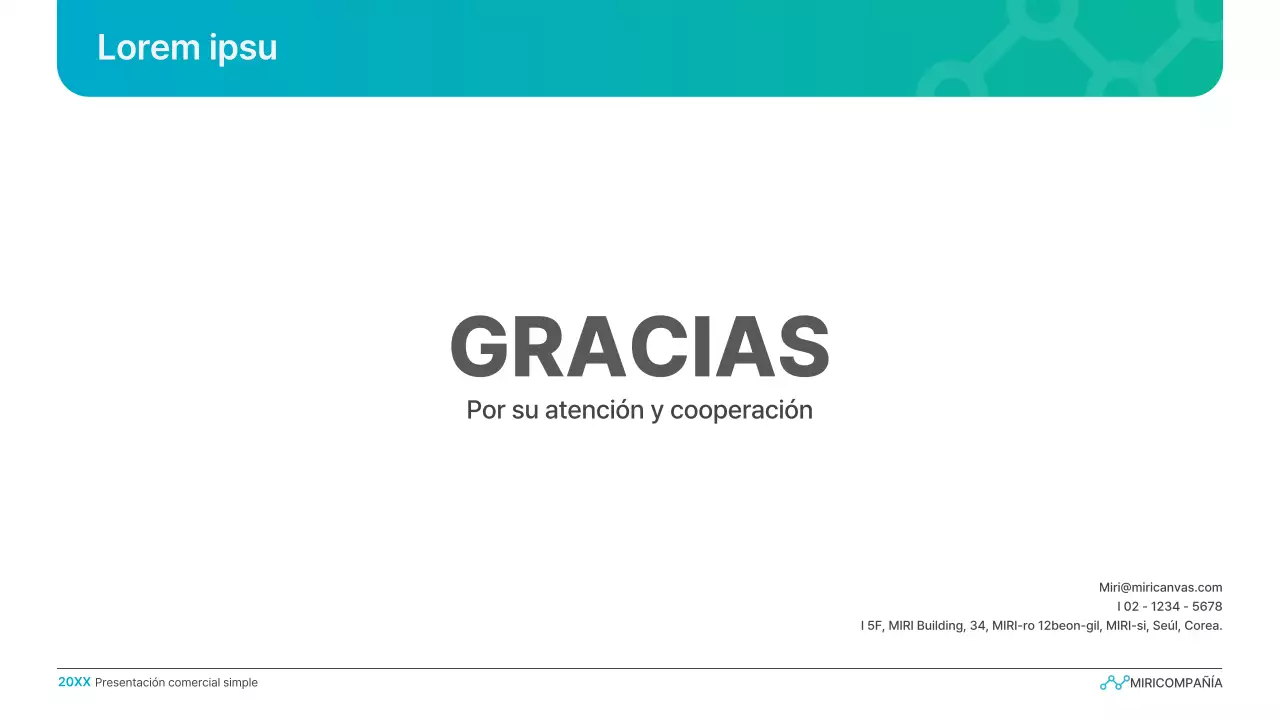 Lorem ipsu

GRACIAS
Por su atención y cooperación

Miri@miricanvas.com
I 02 - 1234 - 5678
I 5F, MIRI Building, 34, MIRI-ro 12beon-gil, MIRI-si, Seúl, Corea.

20XX Presentación comercial simple

MIRICOMPAÑÍA